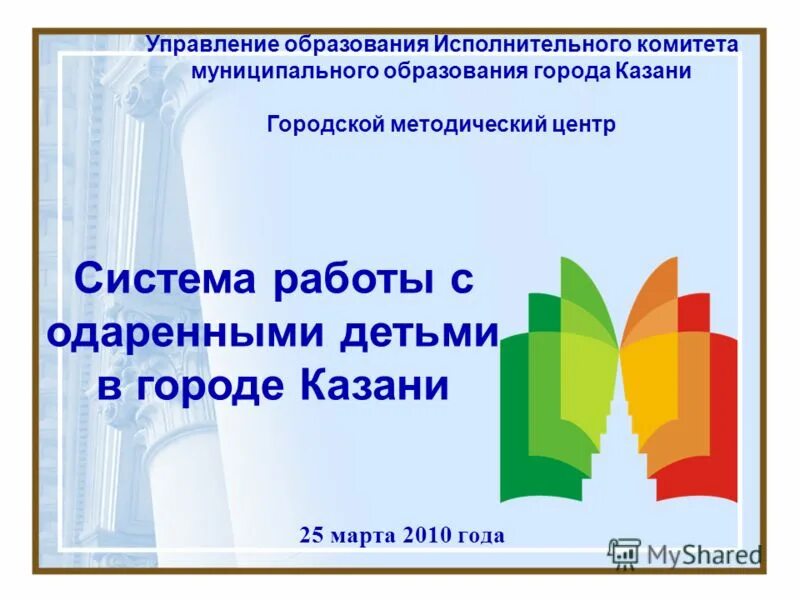 Управление образования Исполнительного комитета муниципального образования города Казани

Городской методический центр

Система работы с одаренными детьми в городе Казани

25 марта 2010 года

MyShared